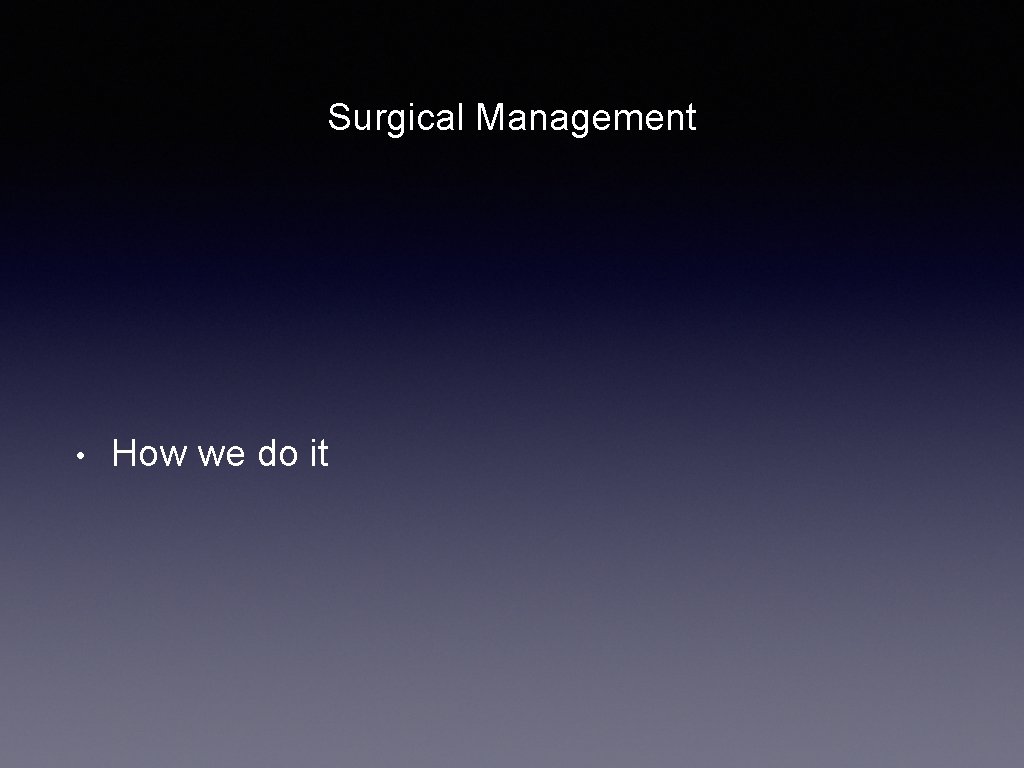 Surgical Management

• How we do it